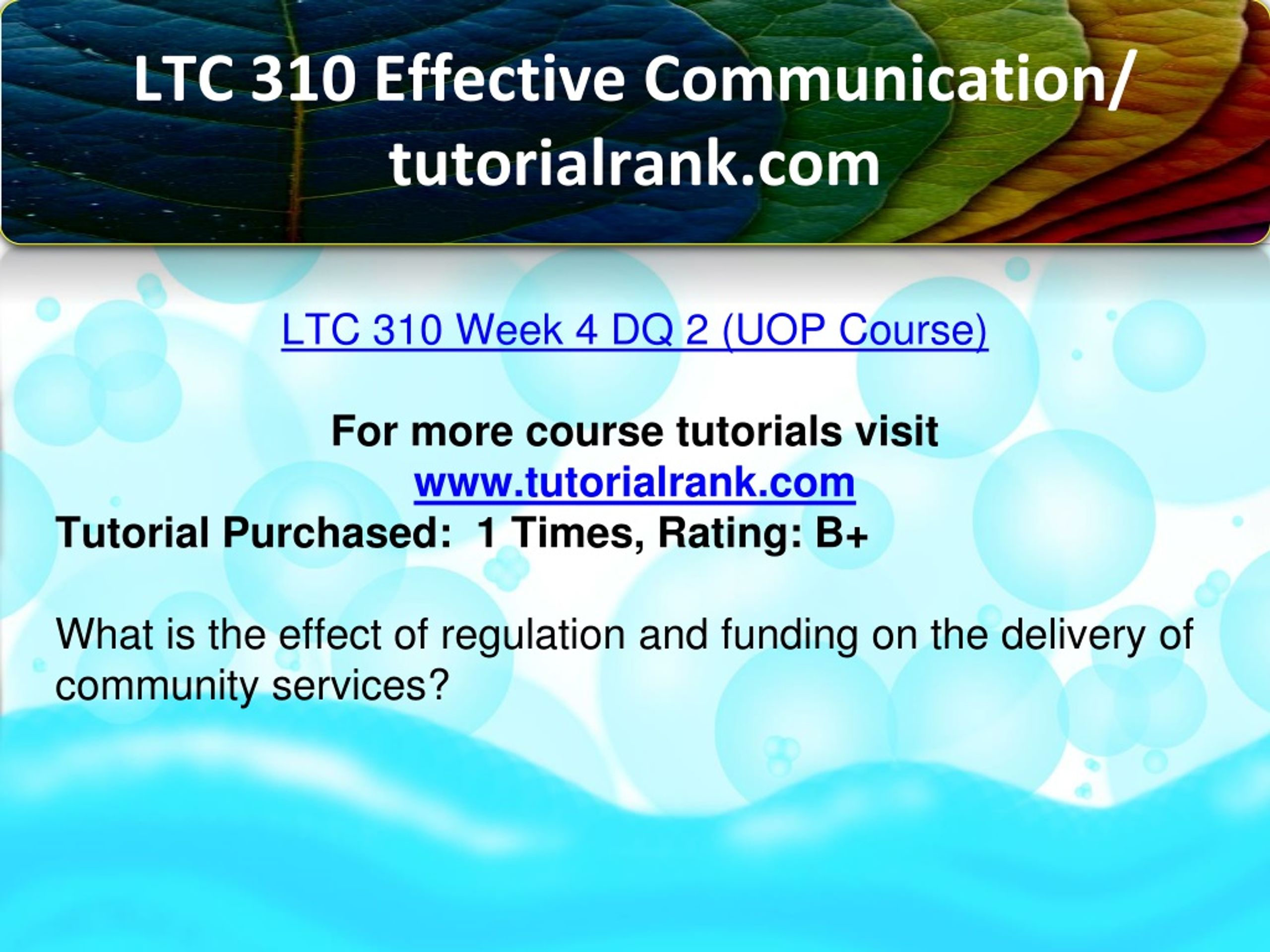 LTC 310 Effective Communication/ tutorialrank.com

LTC 310 Week 4 DQ 2 (UOP Course)

For more course tutorials visit
www.tutorialrank.com
Tutorial Purchased: 1 Times, Rating: B+

What is the effect of regulation and funding on the delivery of community services?